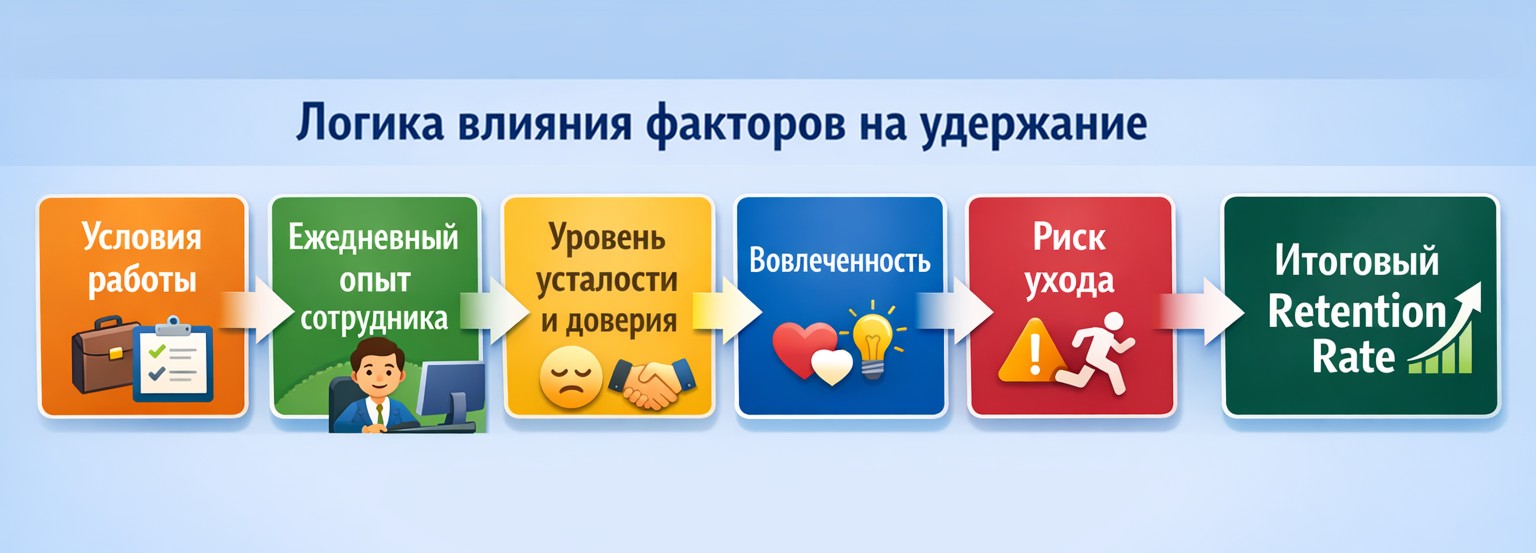 Логика влияния факторов на удержание

Условия работы

Ежедневный опыт сотрудника

Уровень усталости и доверия

Вовлеченность

Риск ухода

Итоговый Retention Rate